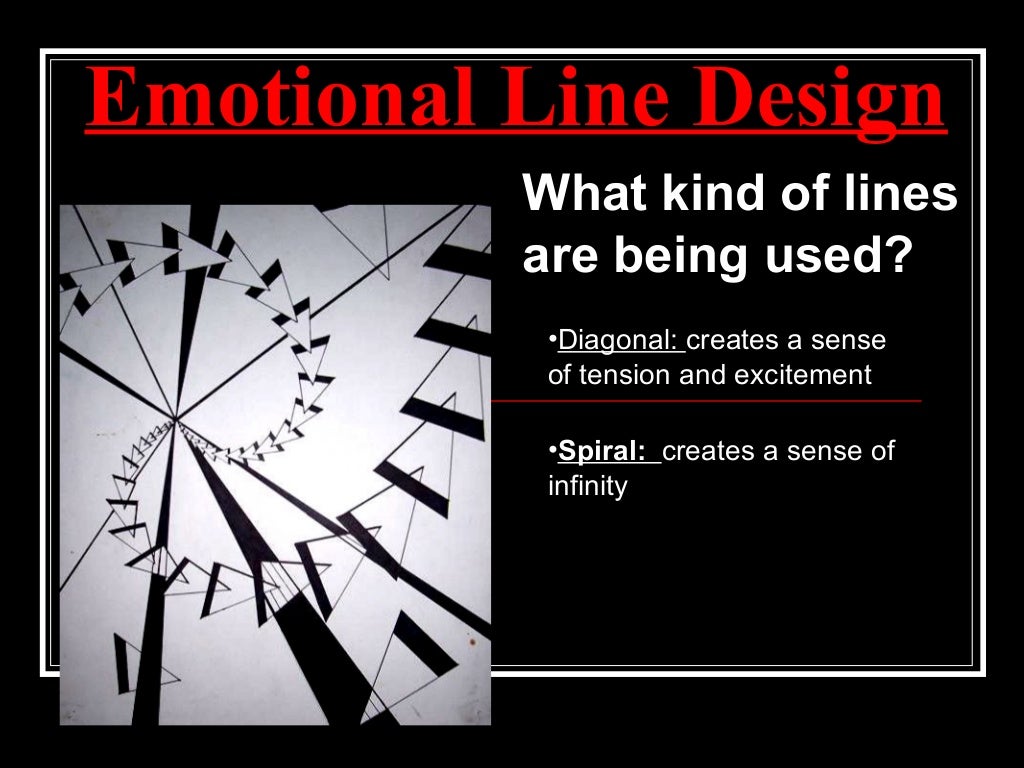 Emotional Line Design

What kind of lines are being used?

•Diagonal: creates a sense of tension and excitement

•Spiral: creates a sense of infinity